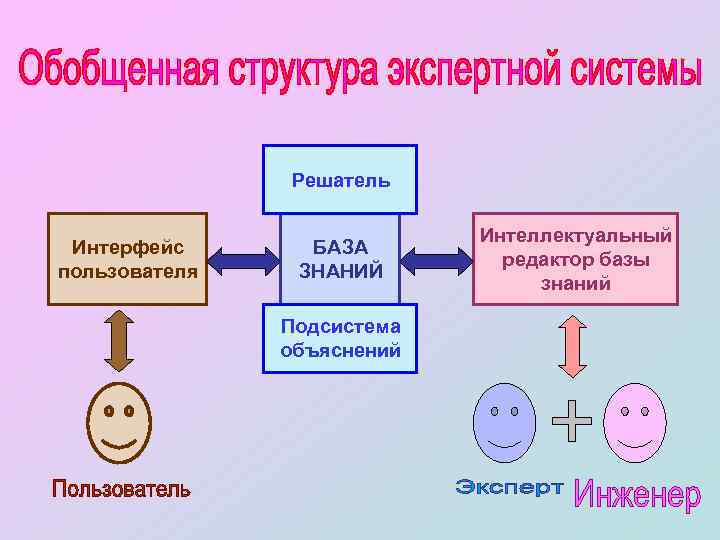 Обобщенная структура экспертной системы

Решатель

Интерфейс пользователя

БАЗА ЗНАНИЙ

Интеллектуальный редактор базы знаний

Подсистема объяснений

Пользователь

Эксперт

Инженер